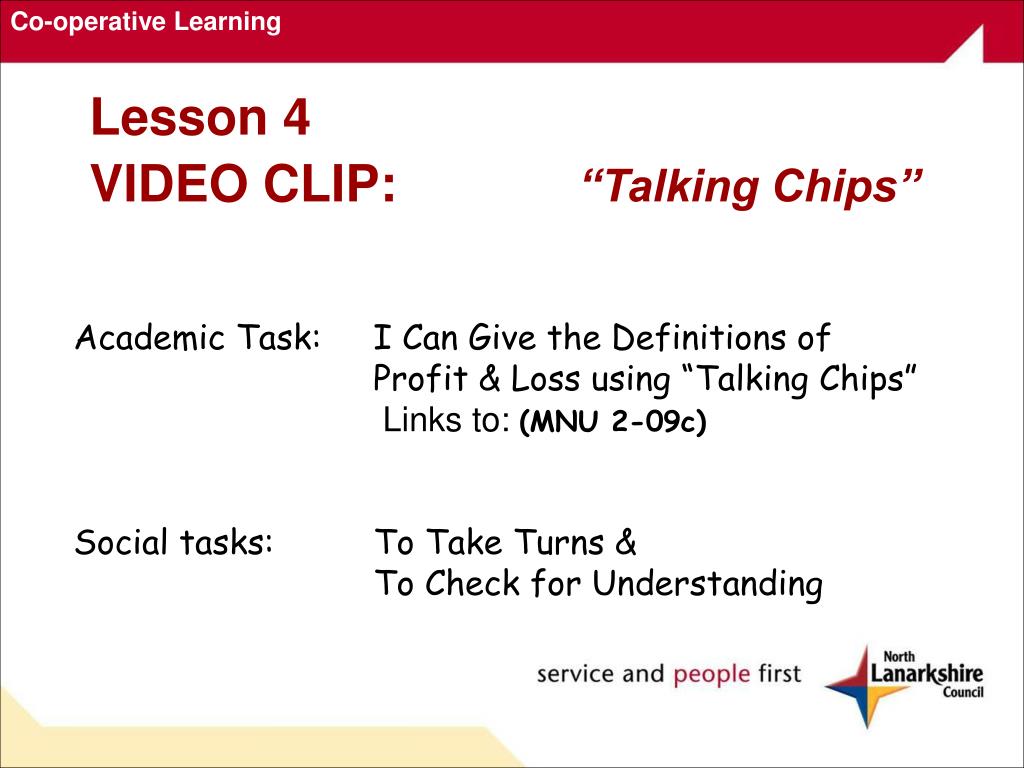 Co-operative Learning

Lesson 4
VIDEO CLIP: “Talking Chips”

Academic Task: I Can Give the Definitions of Profit & Loss using “Talking Chips”
Links to: (MNU 2-09c)

Social tasks: To Take Turns &
To Check for Understanding

service and people first

North Lanarkshire Council